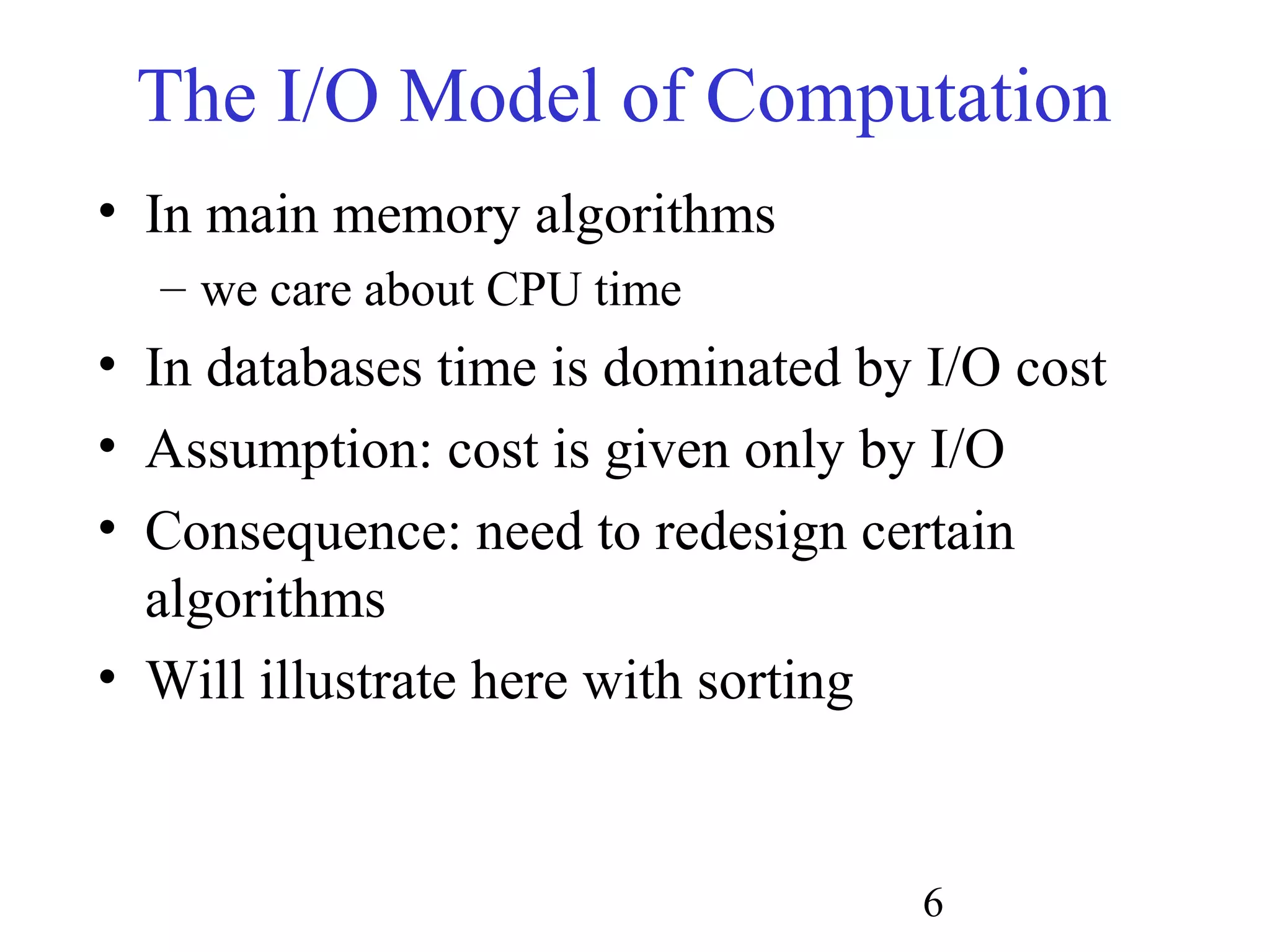 The I/O Model of Computation

• In main memory algorithms
– we care about CPU time

• In databases time is dominated by I/O cost

• Assumption: cost is given only by I/O

• Consequence: need to redesign certain algorithms

• Will illustrate here with sorting

6